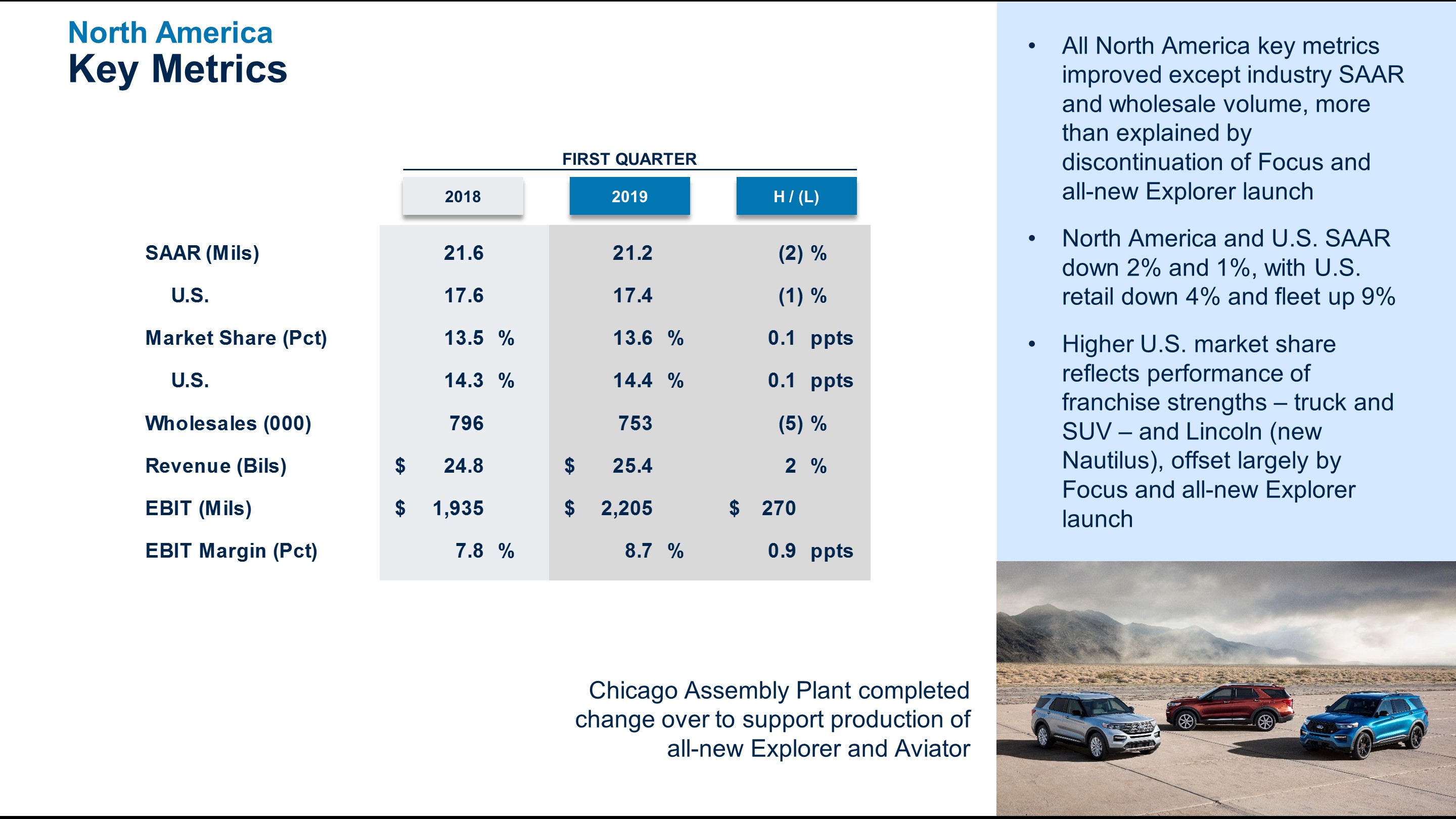 North America
Key Metrics

FIRST QUARTER

| | 2018 | 2019 | H / (L) |
|---|---|---|---|
| SAAR (Mils) | 21.6 | 21.2 | (2) % |
| U.S. | 17.6 | 17.4 | (1) % |
| Market Share (Pct) | 13.5 % | 13.6 % | 0.1 ppts |
| U.S. | 14.3 % | 14.4 % | 0.1 ppts |
| Wholesales (000) | 796 | 753 | (5) % |
| Revenue (Bils) | $ 24.8 | $ 25.4 | 2 % |
| EBIT (Mils) | $ 1,935 | $ 2,205 | $ 270 |
| EBIT Margin (Pct) | 7.8 % | 8.7 % | 0.9 ppts |

Chicago Assembly Plant completed change over to support production of all-new Explorer and Aviator

• All North America key metrics improved except industry SAAR and wholesale volume, more than explained by discontinuation of Focus and all-new Explorer launch

• North America and U.S. SAAR down 2% and 1%, with U.S. retail down 4% and fleet up 9%

• Higher U.S. market share reflects performance of franchise strengths – truck and SUV – and Lincoln (new Nautilus), offset largely by Focus and all-new Explorer launch